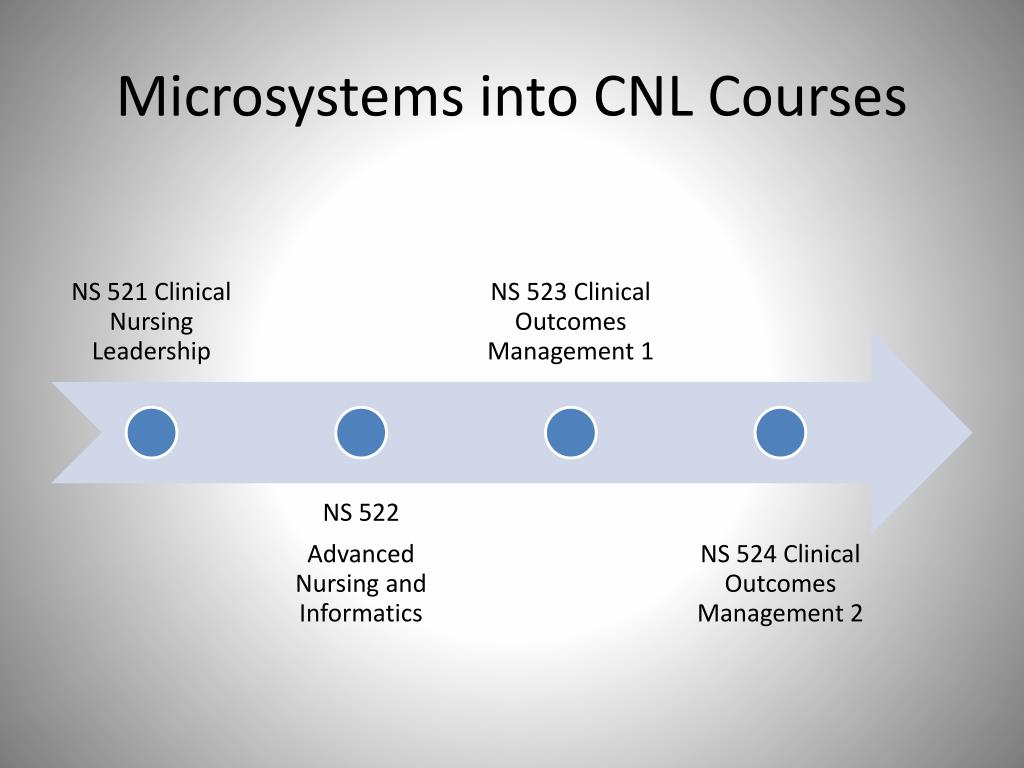 Microsystems into CNL Courses

NS 521 Clinical Nursing Leadership

NS 522

Advanced Nursing and Informatics

NS 523 Clinical Outcomes Management 1

NS 524 Clinical Outcomes Management 2